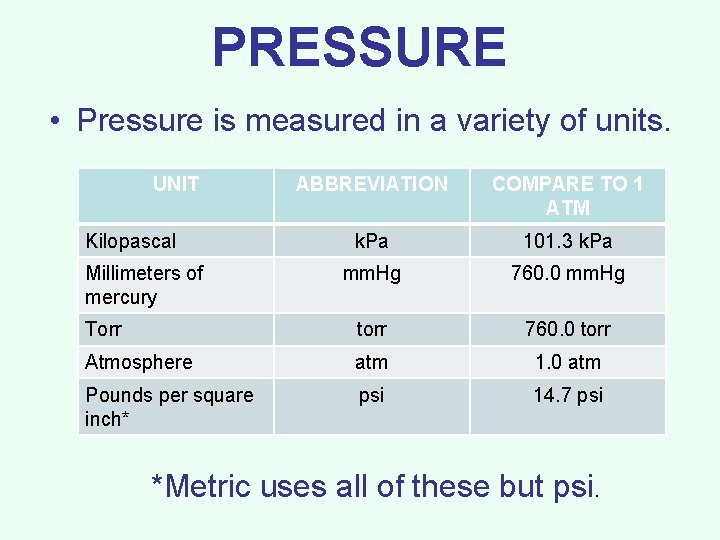 PRESSURE

• Pressure is measured in a variety of units.

| UNIT | ABBREVIATION | COMPARE TO 1 ATM |
|---|---|---|
| Kilopascal | kPa | 101.3 kPa |
| Millimeters of mercury | mmHg | 760.0 mmHg |
| Torr | torr | 760.0 torr |
| Atmosphere | atm | 1.0 atm |
| Pounds per square inch* | psi | 14.7 psi |

*Metric uses all of these but psi.